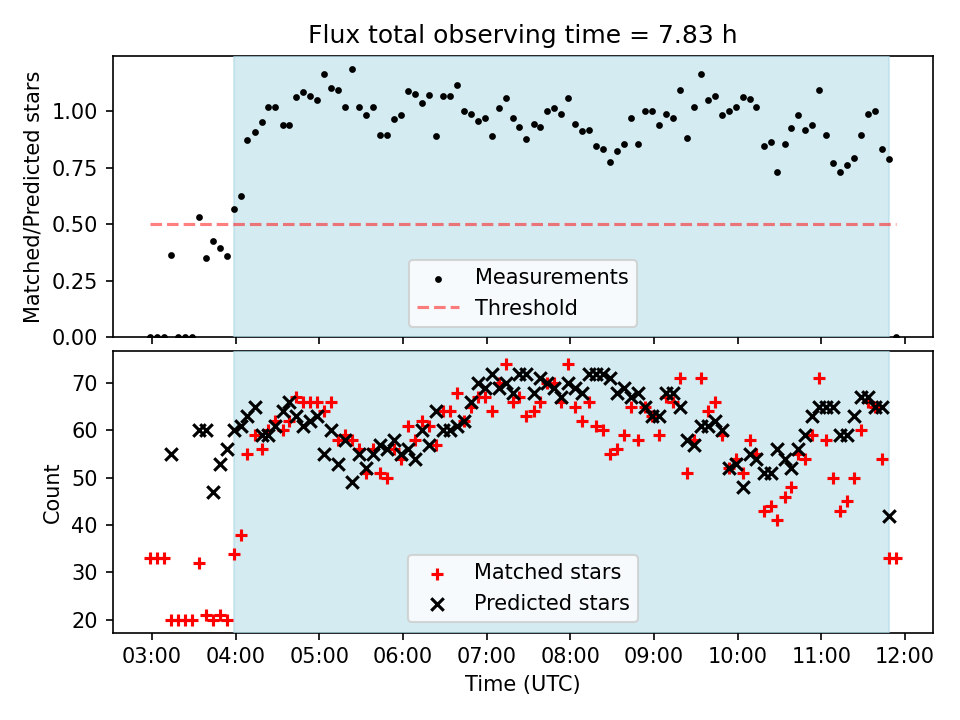 Flux total observing time = 7.83 h

Matched/Predicted stars

1.00
0.75
0.50
0.25
0.00

Measurements
Threshold

Count

70
60
50
40
30
20

Matched stars
Predicted stars

03:00 04:00 05:00 06:00 07:00 08:00 09:00 10:00 11:00 12:00
Time (UTC)